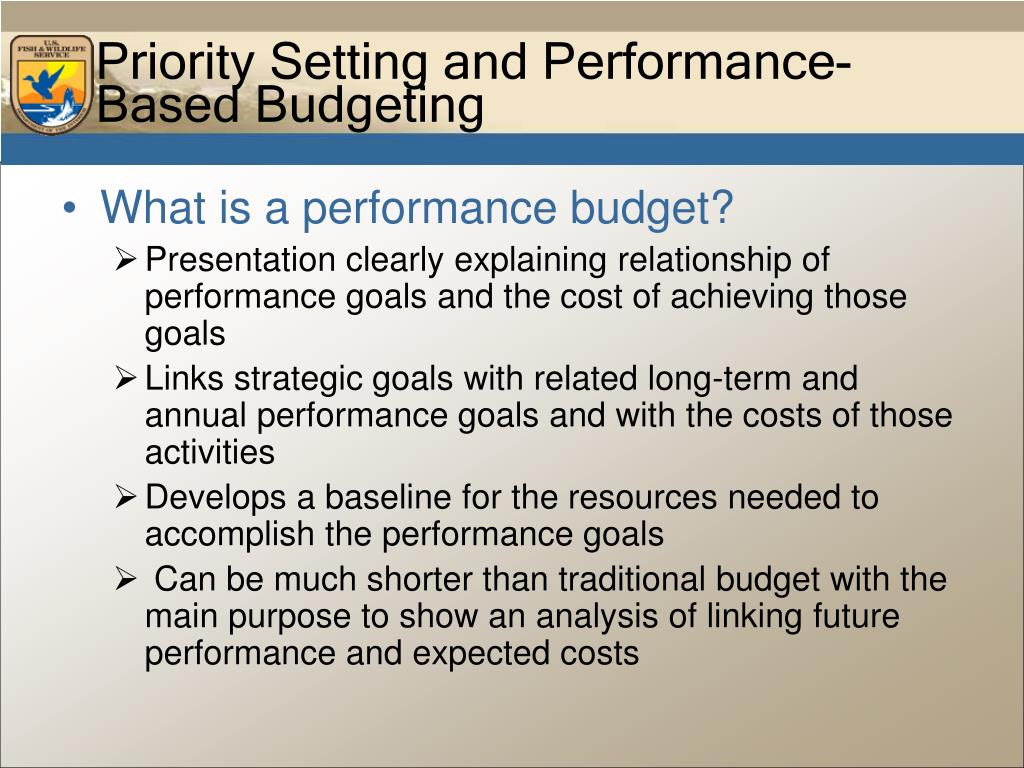 U.S. FISH & WILDLIFE SERVICE

Priority Setting and Performance-Based Budgeting

• What is a performance budget?
➢ Presentation clearly explaining relationship of performance goals and the cost of achieving those goals
➢ Links strategic goals with related long-term and annual performance goals and with the costs of those activities
➢ Develops a baseline for the resources needed to accomplish the performance goals
➢ Can be much shorter than traditional budget with the main purpose to show an analysis of linking future performance and expected costs